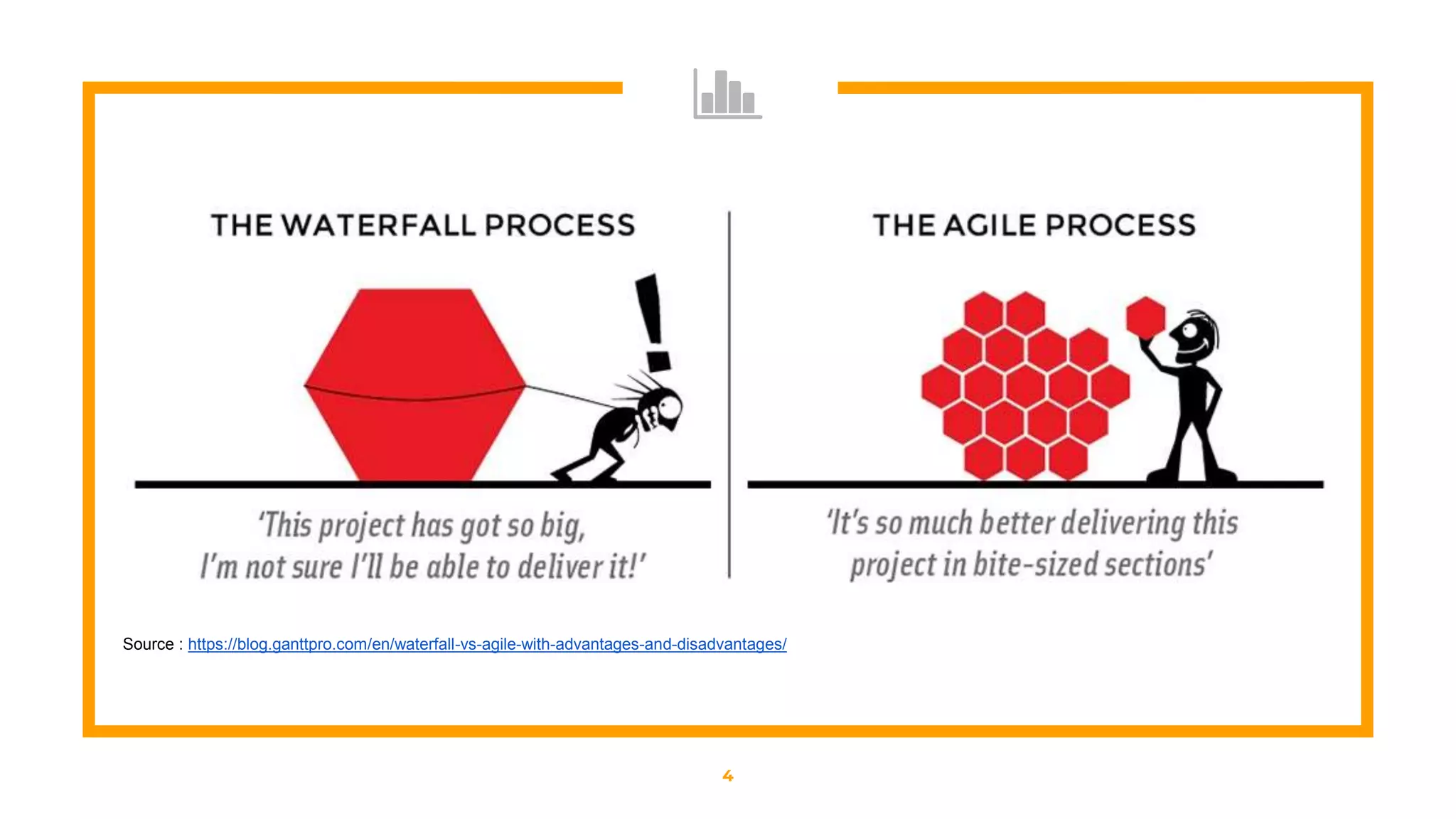 THE WATERFALL PROCESS

!

'This project has got so big, I'm not sure I'll be able to deliver it!'

THE AGILE PROCESS

'It's so much better delivering this project in bite-sized sections'

Source : https://blog.ganttpro.com/en/waterfall-vs-agile-with-advantages-and-disadvantages/

4